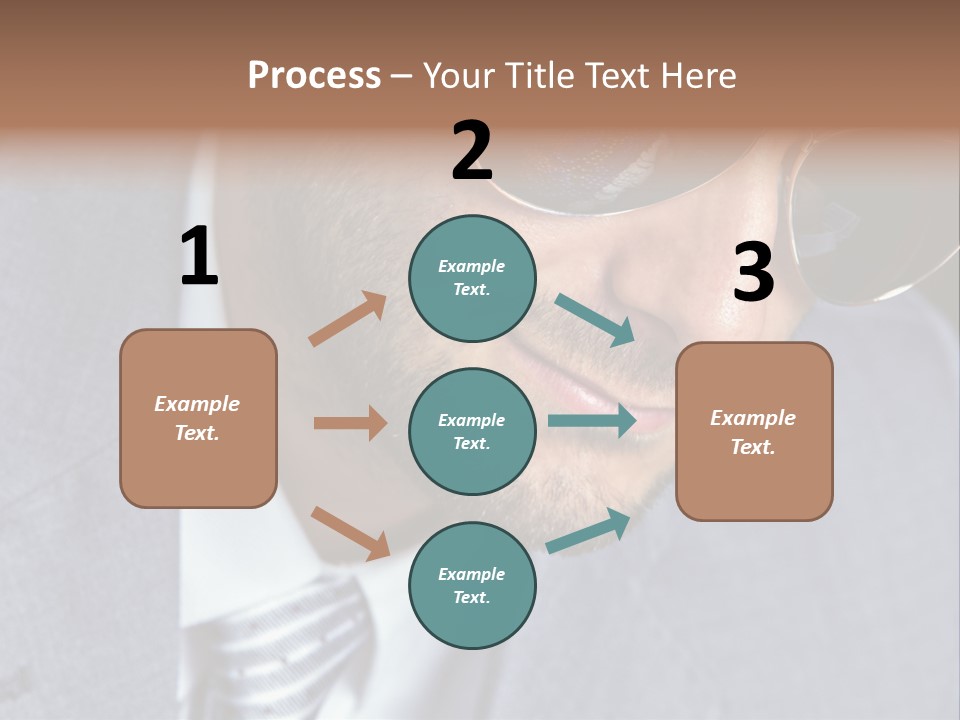 Process – Your Title Text Here

1

Example Text.

2

Example Text.

Example Text.

Example Text.

3

Example Text.